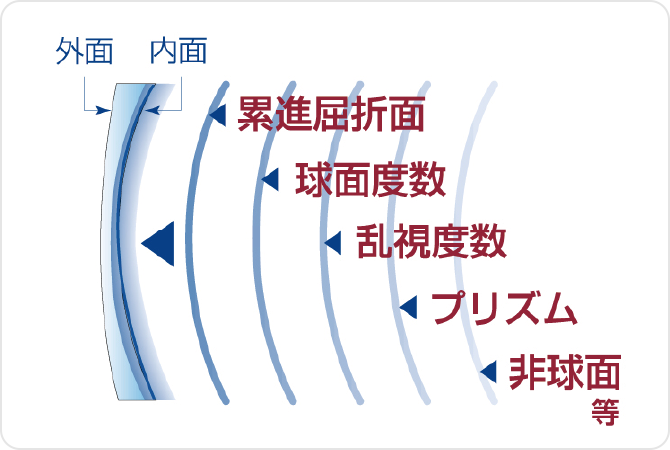 外面　内面

累進屈折面

球面度数

乱視度数

プリズム

非球面
等